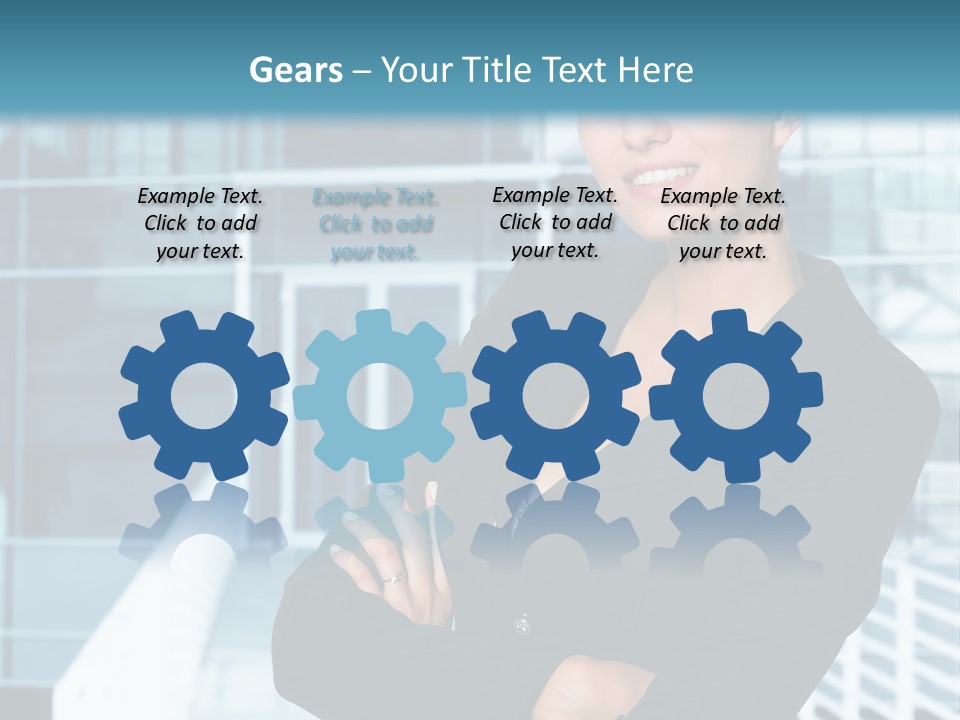 Gears – Your Title Text Here

Example Text. Click to add your text.

Example Text. Click to add your text.

Example Text. Click to add your text.

Example Text. Click to add your text.